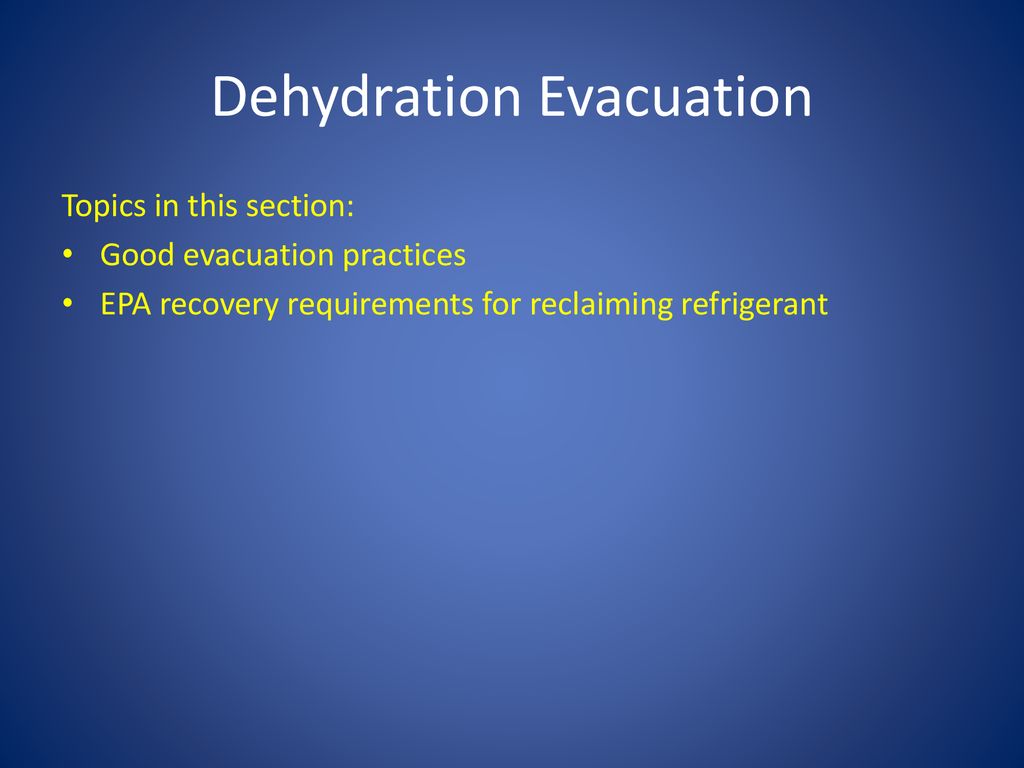 Dehydration Evacuation

Topics in this section:

• Good evacuation practices
• EPA recovery requirements for reclaiming refrigerant